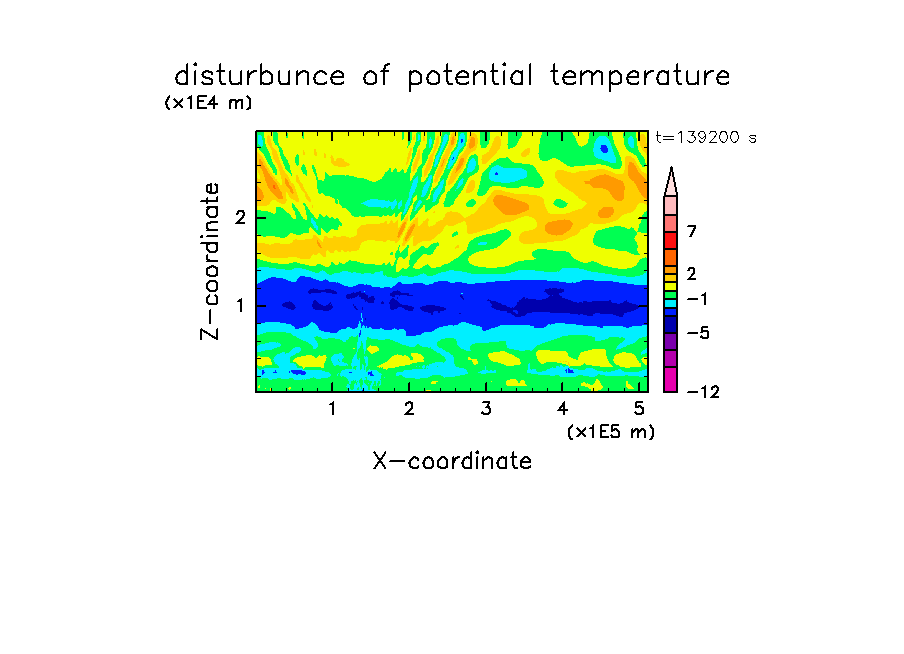 disturbunce of potential temperature

(x1E4 m)

t=139200 s

Z-coordinate

2

1

7

2

−1

−5

−12

1 2 3 4 5

(x1E5 m)

X-coordinate